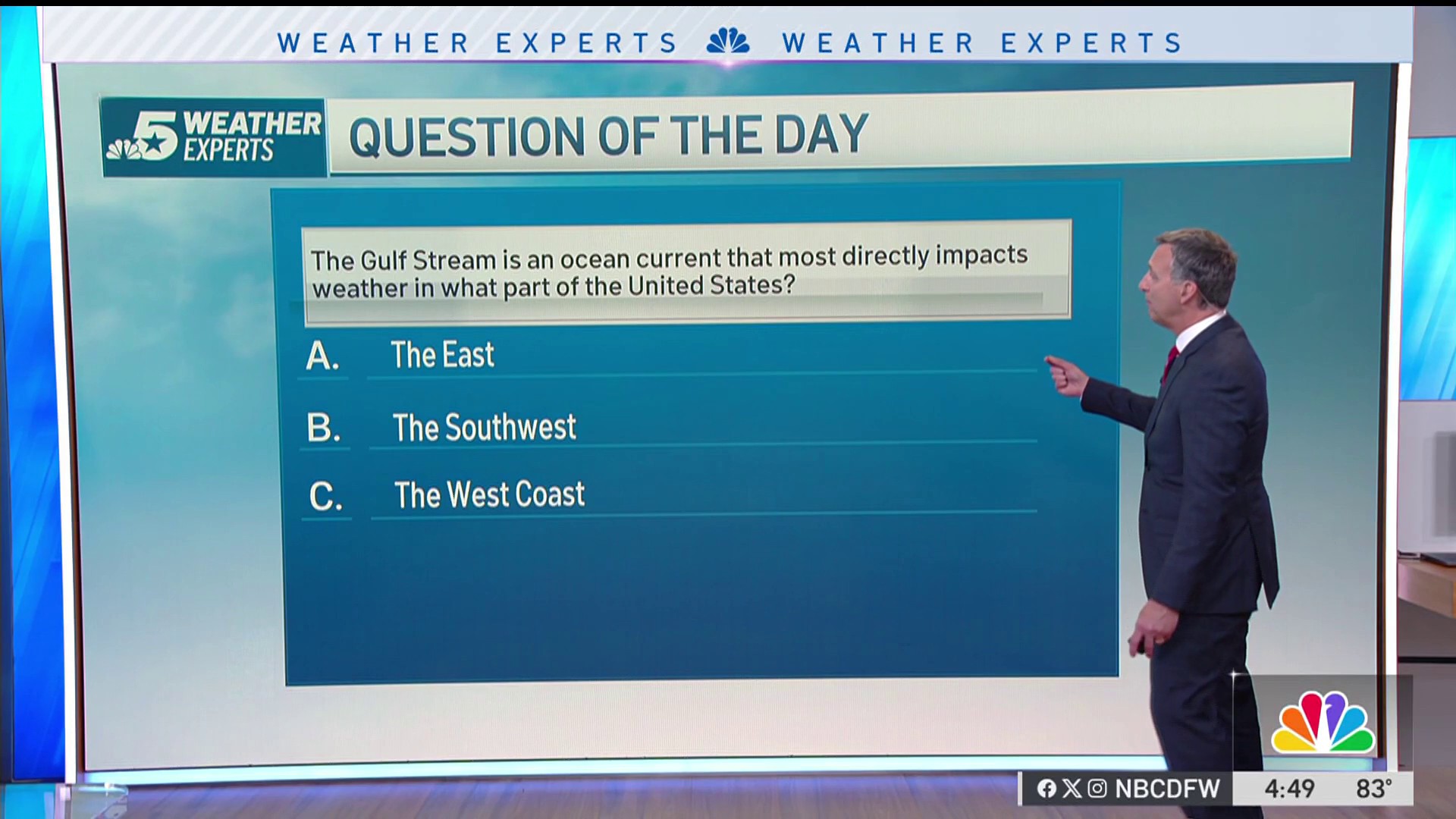 WEATHER EXPERTS WEATHER EXPERTS

5 WEATHER EXPERTS

QUESTION OF THE DAY

The Gulf Stream is an ocean current that most directly impacts weather in what part of the United States?

A. The East

B. The Southwest

C. The West Coast

NBCDFW 4:49 83°